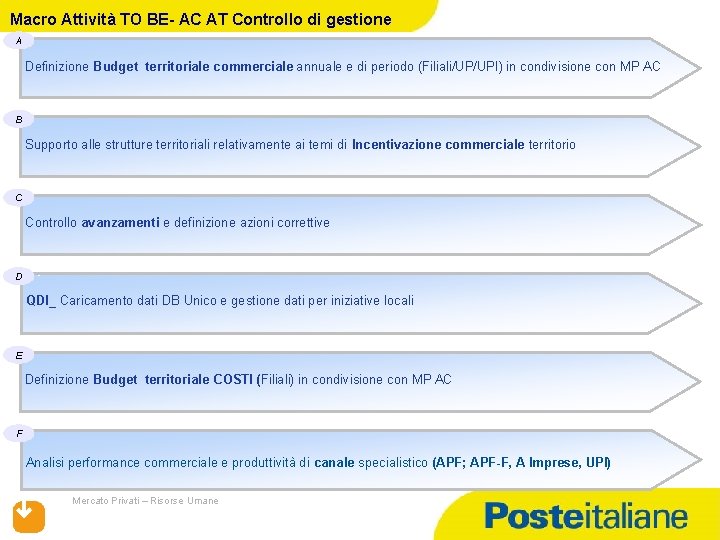 Macro Attività TO BE- AC AT Controllo di gestione

A

Definizione Budget territoriale commerciale annuale e di periodo (Filiali/UP/UPI) in condivisione con MP AC

B

Supporto alle strutture territoriali relativamente ai temi di Incentivazione commerciale territorio

C

Controllo avanzamenti e definizione azioni correttive

D

QDI_ Caricamento dati DB Unico e gestione dati per iniziative locali

E

Definizione Budget territoriale COSTI (Filiali) in condivisione con MP AC

F

Analisi performance commerciale e produttività di canale specialistico (APF; APF-F, A Imprese, UPI)

Mercato Privati – Risorse Umane

Posteitaliane